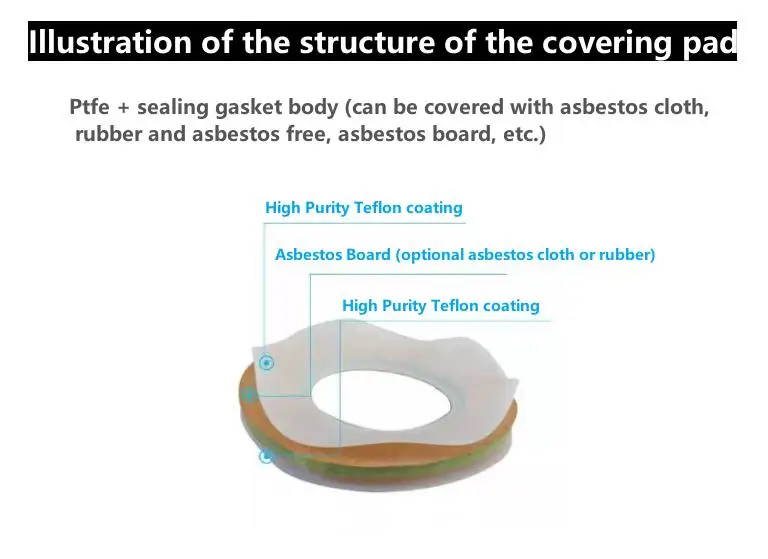 Illustration of the structure of the covering pad

Ptfe + sealing gasket body (can be covered with asbestos cloth, rubber and asbestos free, asbestos board, etc.)

High Purity Teflon coating

Asbestos Board (optional asbestos cloth or rubber)

High Purity Teflon coating